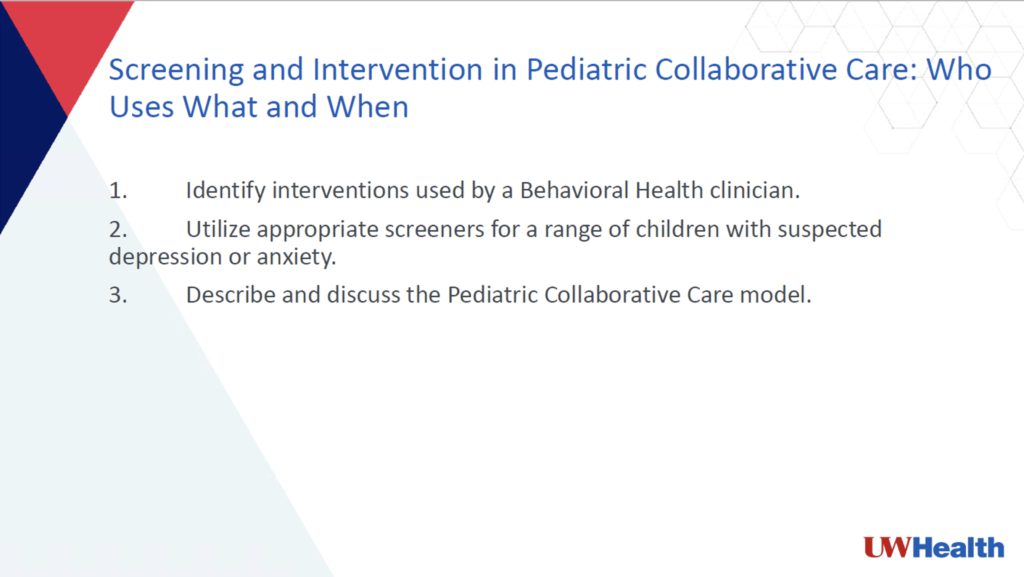 Screening and Intervention in Pediatric Collaborative Care: Who Uses What and When

1. Identify interventions used by a Behavioral Health clinician.

2. Utilize appropriate screeners for a range of children with suspected depression or anxiety.

3. Describe and discuss the Pediatric Collaborative Care model.

UWHealth